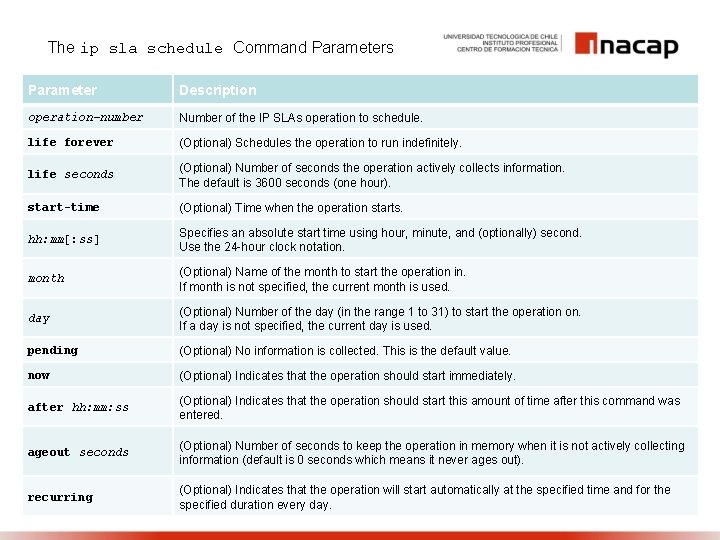 The ip sla schedule Command Parameters

UNIVERSIDAD TECNOLOGICA DE CHILE
INSTITUTO PROFESIONAL
CENTRO DE FORMACION TECNICA

inacap

| Parameter | Description |
|---|---|
| operation-number | Number of the IP SLAs operation to schedule. |
| life forever | (Optional) Schedules the operation to run indefinitely. |
| life seconds | (Optional) Number of seconds the operation actively collects information. The default is 3600 seconds (one hour). |
| start-time | (Optional) Time when the operation starts. |
| hh:mm[:ss] | Specifies an absolute start time using hour, minute, and (optionally) second. Use the 24-hour clock notation. |
| month | (Optional) Name of the month to start the operation in. If month is not specified, the current month is used. |
| day | (Optional) Number of the day (in the range 1 to 31) to start the operation on. If a day is not specified, the current day is used. |
| pending | (Optional) No information is collected. This is the default value. |
| now | (Optional) Indicates that the operation should start immediately. |
| after hh:mm:ss | (Optional) Indicates that the operation should start this amount of time after this command was entered. |
| ageout seconds | (Optional) Number of seconds to keep the operation in memory when it is not actively collecting information (default is 0 seconds which means it never ages out). |
| recurring | (Optional) Indicates that the operation will start automatically at the specified time and for the specified duration every day. |